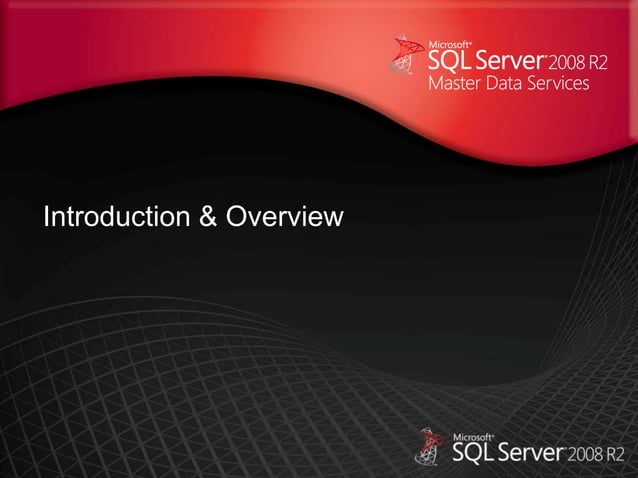 Microsoft®
SQL Server® 2008 R2
Master Data Services

Introduction & Overview

Microsoft®
SQL Server® 2008 R2